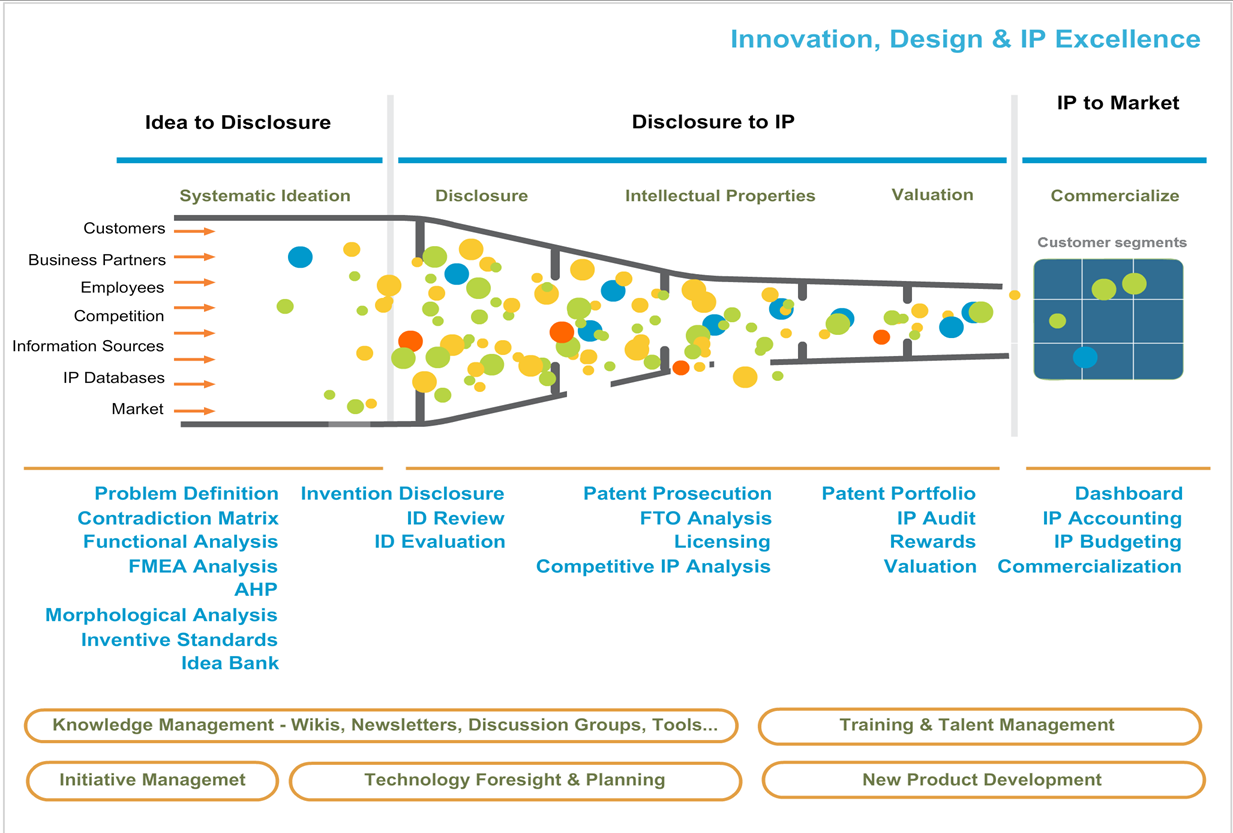 Innovation, Design & IP Excellence

Idea to Disclosure

Disclosure to IP

IP to Market

Systematic Ideation

Disclosure

Intellectual Properties

Valuation

Commercialize

Customers
Business Partners
Employees
Competition
Information Sources
IP Databases
Market

Customer segments

Problem Definition
Contradiction Matrix
Functional Analysis
FMEA Analysis
AHP
Morphological Analysis
Inventive Standards
Idea Bank

Invention Disclosure
ID Review
ID Evaluation

Patent Prosecution
FTO Analysis
Licensing
Competitive IP Analysis

Patent Portfolio
IP Audit
Rewards
Valuation

Dashboard
IP Accounting
IP Budgeting
Commercialization

Knowledge Management - Wikis, Newsletters, Discussion Groups, Tools...

Training & Talent Management

Initiative Managemet

Technology Foresight & Planning

New Product Development